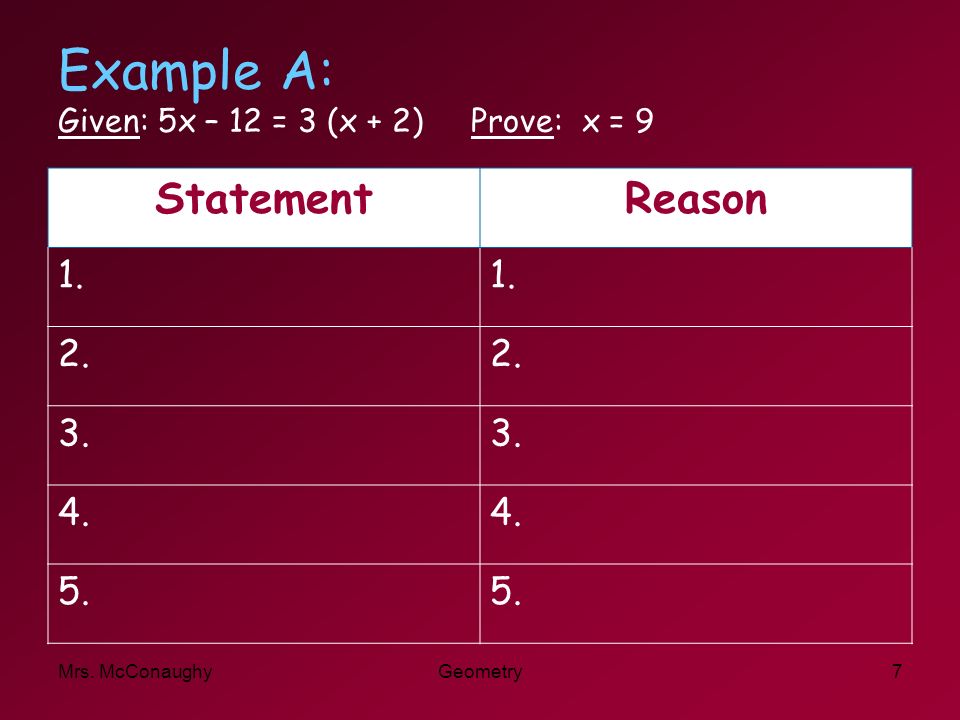 Example A:

Given: $5x - 12 = 3(x + 2)$     Prove: $x = 9$

| Statement | Reason |
|---|---|
| 1. | 1. |
| 2. | 2. |
| 3. | 3. |
| 4. | 4. |
| 5. | 5. |

Mrs. McConaughy     Geometry     7